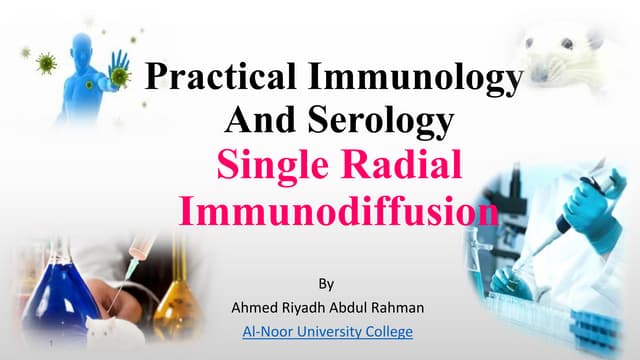 Practical Immunology And Serology
Single Radial Immunodiffusion

By
Ahmed Riyadh Abdul Rahman
Al-Noor University College